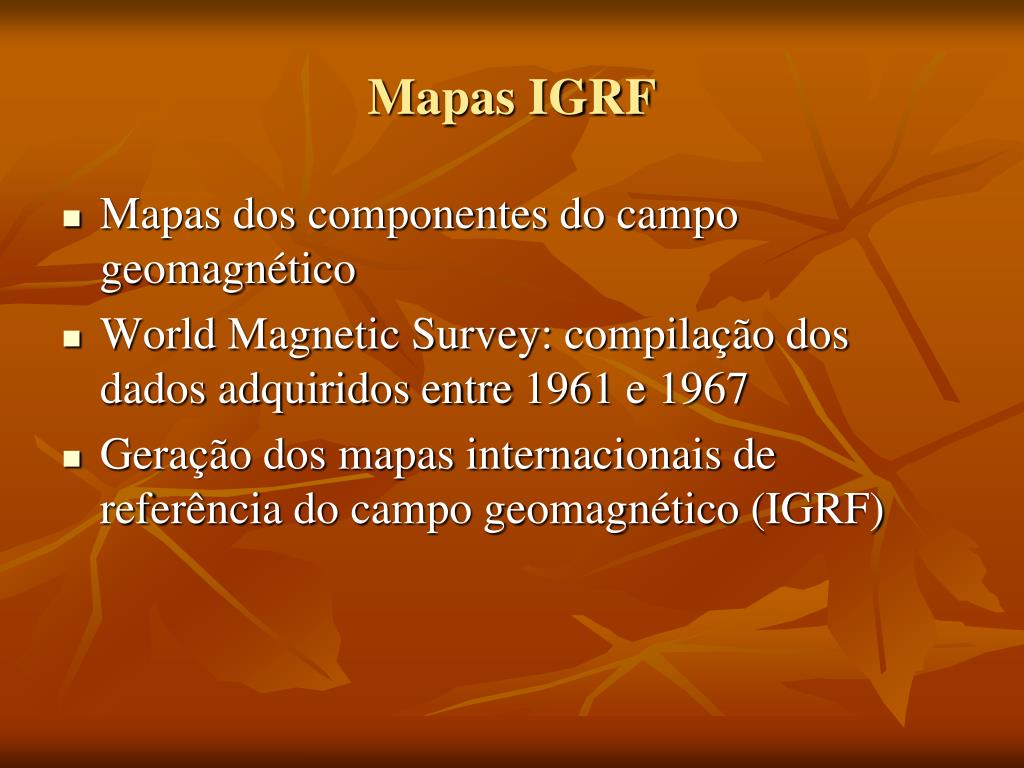 Mapas IGRF

- Mapas dos componentes do campo geomagnético
- World Magnetic Survey: compilação dos dados adquiridos entre 1961 e 1967
- Geração dos mapas internacionais de referência do campo geomagnético (IGRF)